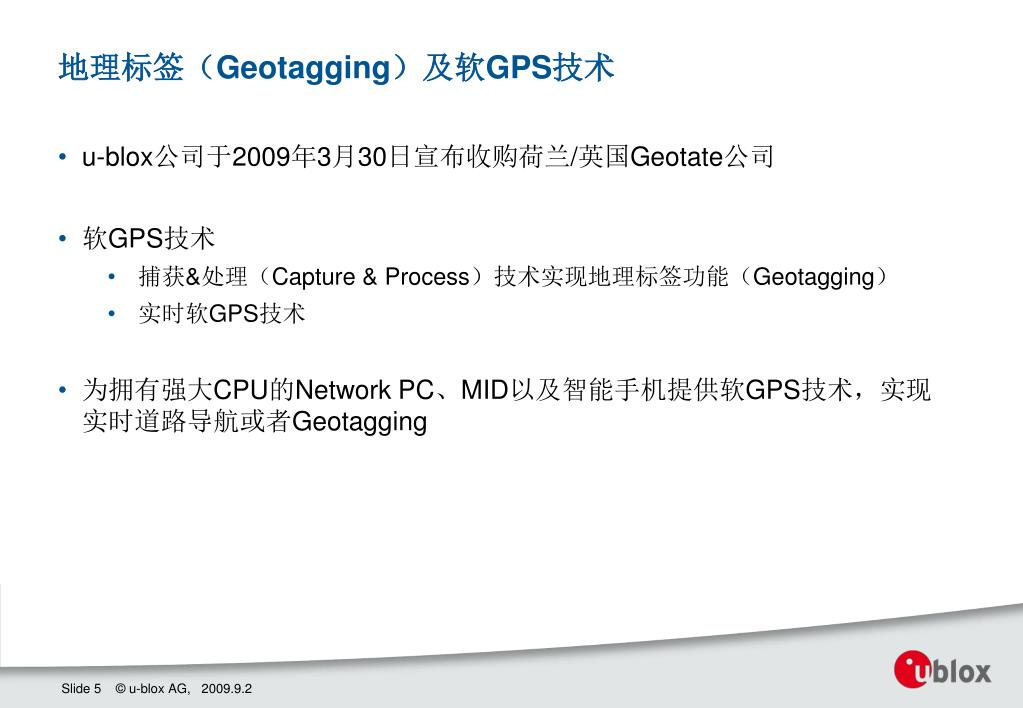 地理标签（Geotagging）及软GPS技术

• u-blox公司于2009年3月30日宣布收购荷兰/英国Geotate公司

• 软GPS技术
  • 捕获&处理（Capture & Process）技术实现地理标签功能（Geotagging）
  • 实时软GPS技术

• 为拥有强大CPU的Network PC、MID以及智能手机提供软GPS技术，实现实时道路导航或者Geotagging

Slide 5 © u-blox AG, 2009.9.2

ublox